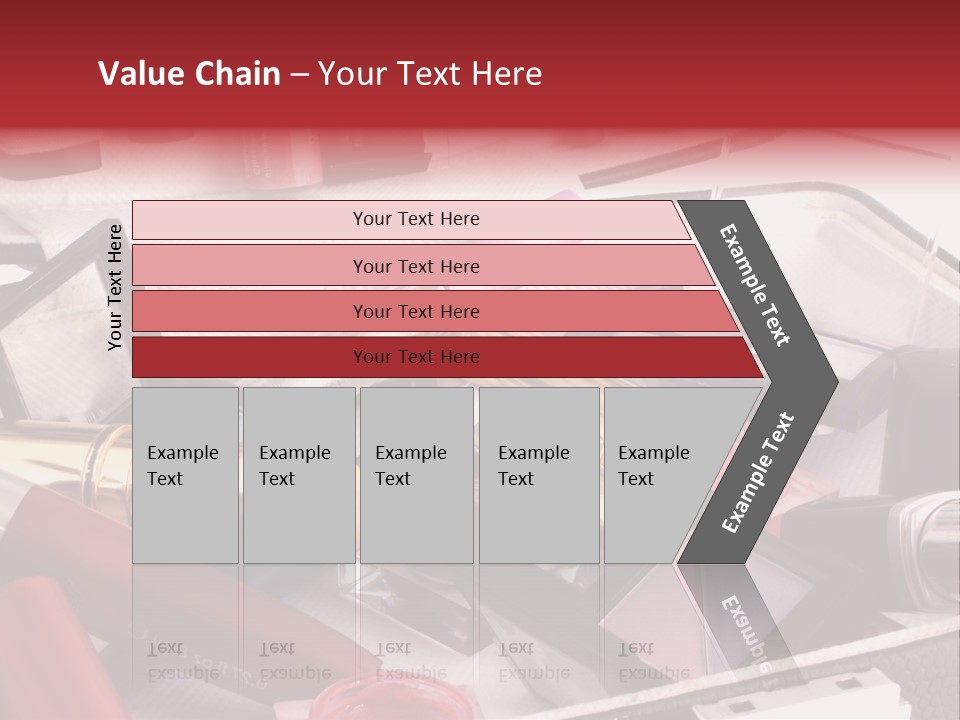 Value Chain – Your Text Here

Your Text Here

Your Text Here

Your Text Here

Your Text Here

Your Text Here

Example Text

Example Text

Example Text

Example Text

Example Text

Example Text

Example Text